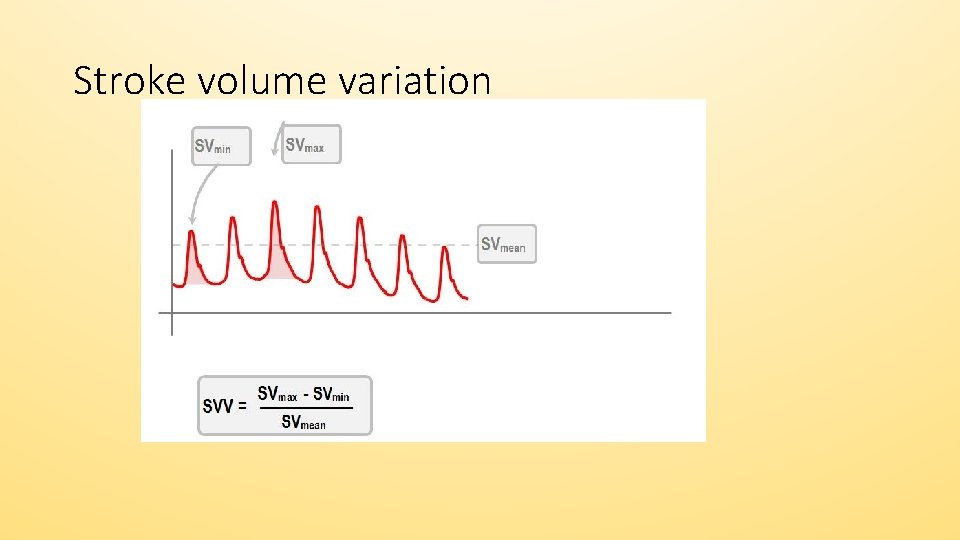 Stroke volume variation

$SV_{min}$

$SV_{max}$

$SV_{mean}$

$SVV = \frac{SV_{max} - SV_{min}}{SV_{mean}}$